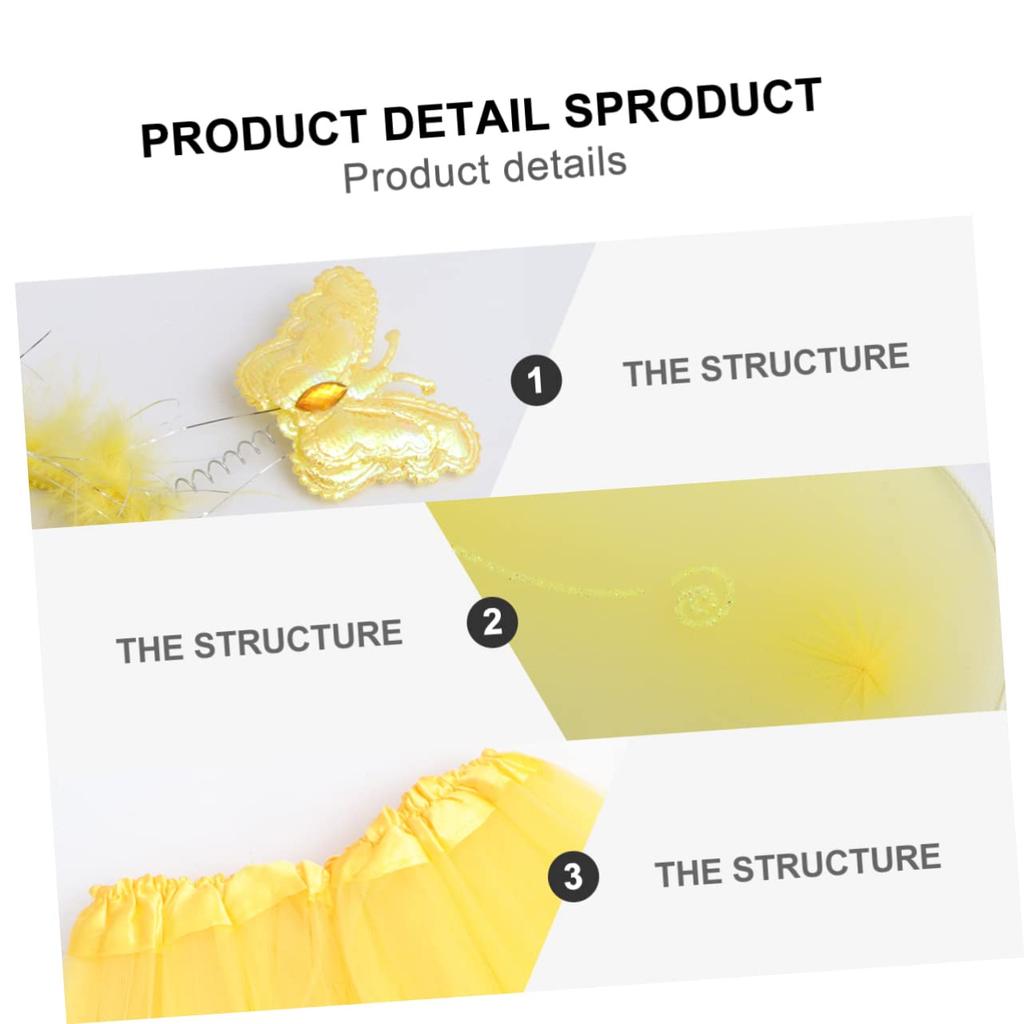 PRODUCT DETAIL SPRODUCT
Product details

1 THE STRUCTURE

THE STRUCTURE 2

3 THE STRUCTURE